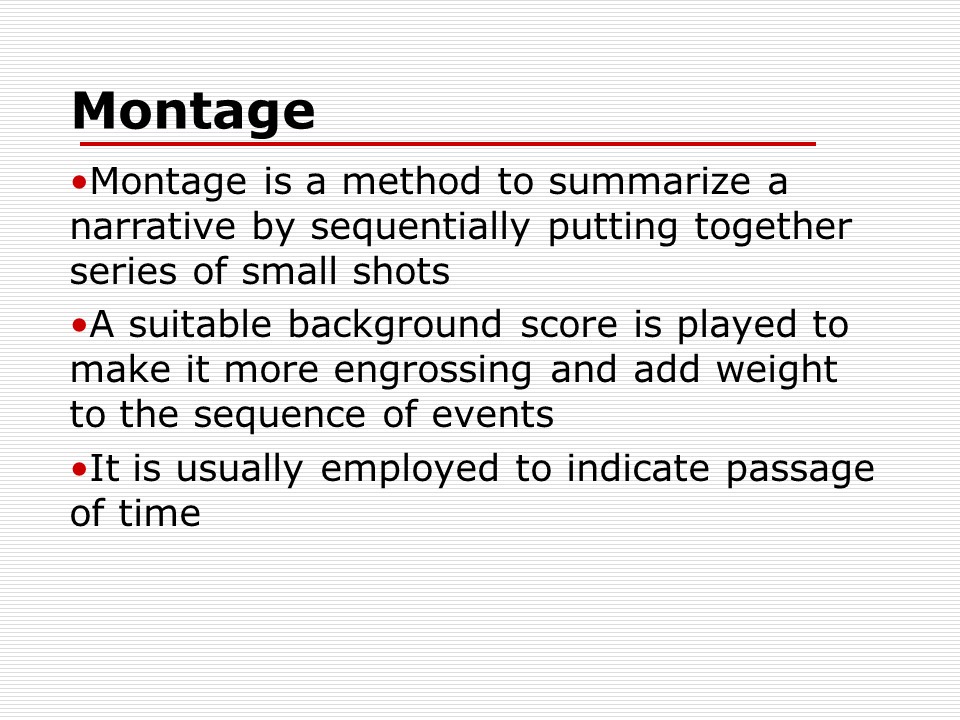 Montage

•Montage is a method to summarize a narrative by sequentially putting together series of small shots

•A suitable background score is played to make it more engrossing and add weight to the sequence of events

•It is usually employed to indicate passage of time